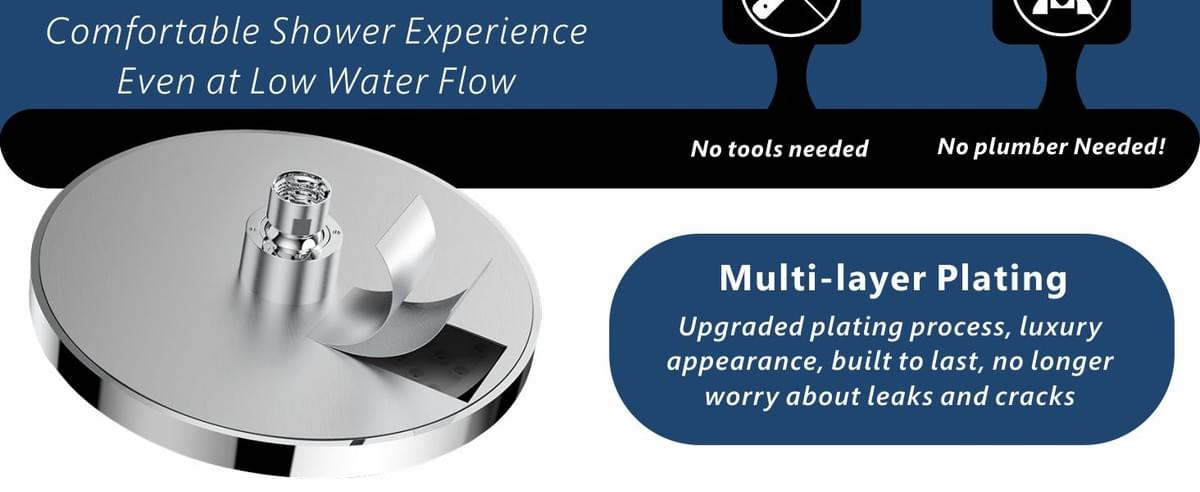 Comfortable Shower Experience
Even at Low Water Flow

No tools needed

No plumber Needed!

Multi-layer Plating

Upgraded plating process, luxury appearance, built to last, no longer worry about leaks and cracks